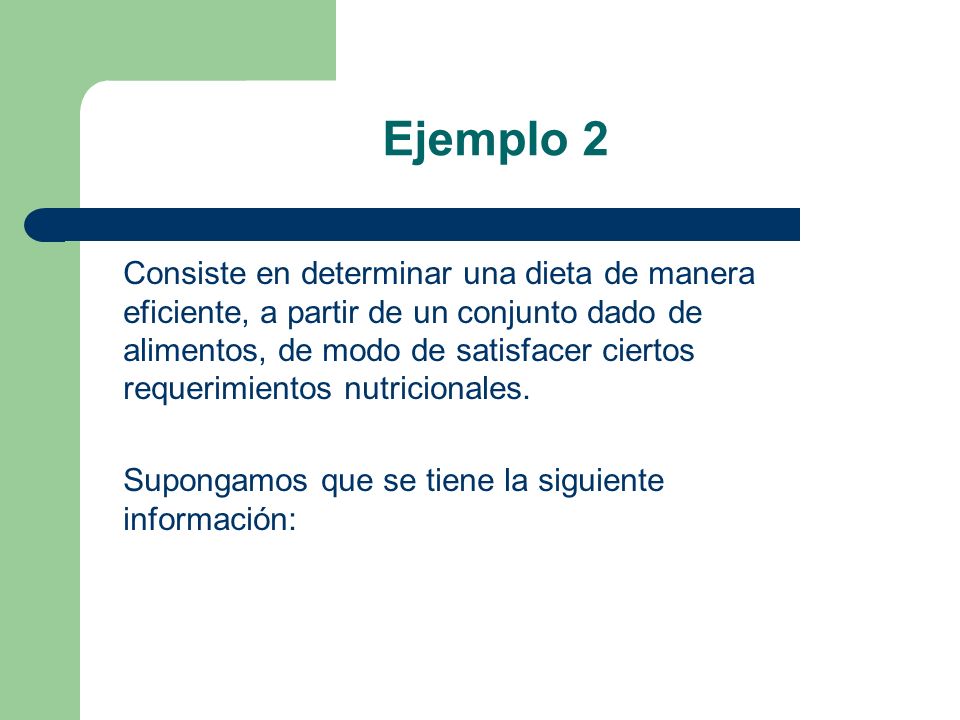 Ejemplo 2

Consiste en determinar una dieta de manera eficiente, a partir de un conjunto dado de alimentos, de modo de satisfacer ciertos requerimientos nutricionales.

Supongamos que se tiene la siguiente información: